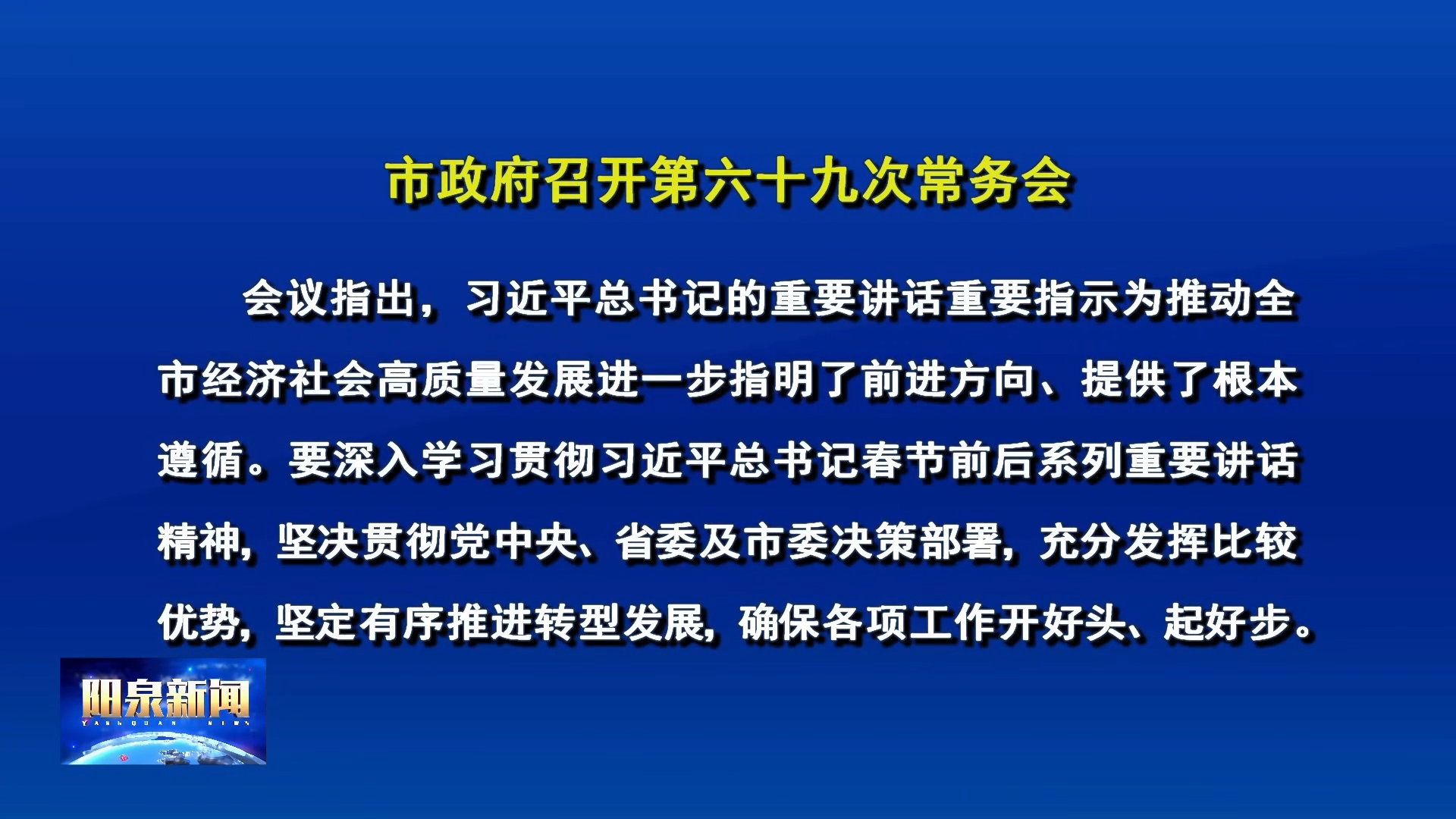 市政府召开第六十九次常务会

会议指出，习近平总书记的重要讲话重要指示为推动全市经济社会高质量发展进一步指明了前进方向、提供了根本遵循。要深入学习贯彻习近平总书记春节前后系列重要讲话精神，坚决贯彻党中央、省委及市委决策部署，充分发挥比较优势，坚定有序推进转型发展，确保各项工作开好头、起好步。

阳泉新闻
YANGQUAN NEWS